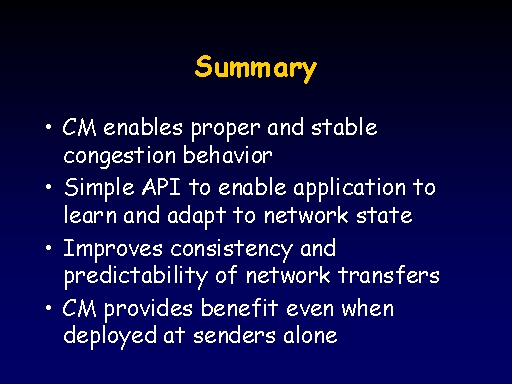 Summary

• CM enables proper and stable congestion behavior
• Simple API to enable application to learn and adapt to network state
• Improves consistency and predictability of network transfers
• CM provides benefit even when deployed at senders alone